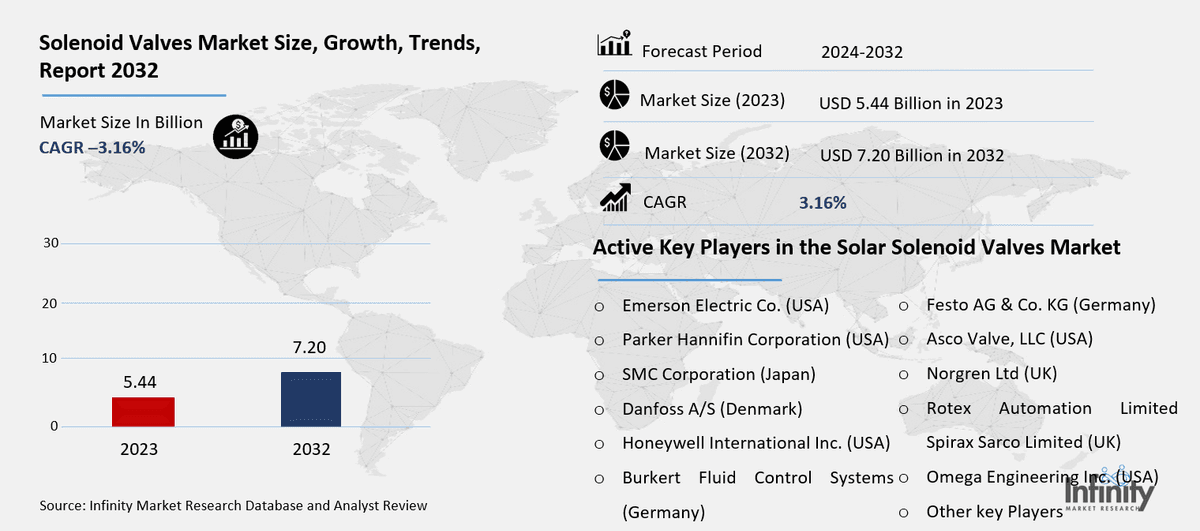 Solenoid Valves Market Size, Growth, Trends, Report 2032

Market Size In Billion
CAGR –3.16%

30
20
10
0

5.44
7.20

2023
2032

Source: Infinity Market Research Database and Analyst Review

Forecast Period 2024-2032

Market Size (2023) USD 5.44 Billion in 2023

Market Size (2032) USD 7.20 Billion in 2032

CAGR 3.16%

Active Key Players in the Solar Solenoid Valves Market

○ Emerson Electric Co. (USA)
○ Parker Hannifin Corporation (USA)
○ SMC Corporation (Japan)
○ Danfoss A/S (Denmark)
○ Honeywell International Inc. (USA)
○ Burkert Fluid Control Systems (Germany)

○ Festo AG & Co. KG (Germany)
○ Asco Valve, LLC (USA)
○ Norgren Ltd (UK)
○ Rotex Automation Limited
Spirax Sarco Limited (UK)
○ Omega Engineering Inc. (USA)
○ Other key Players

Infinity MARKET RESEARCH